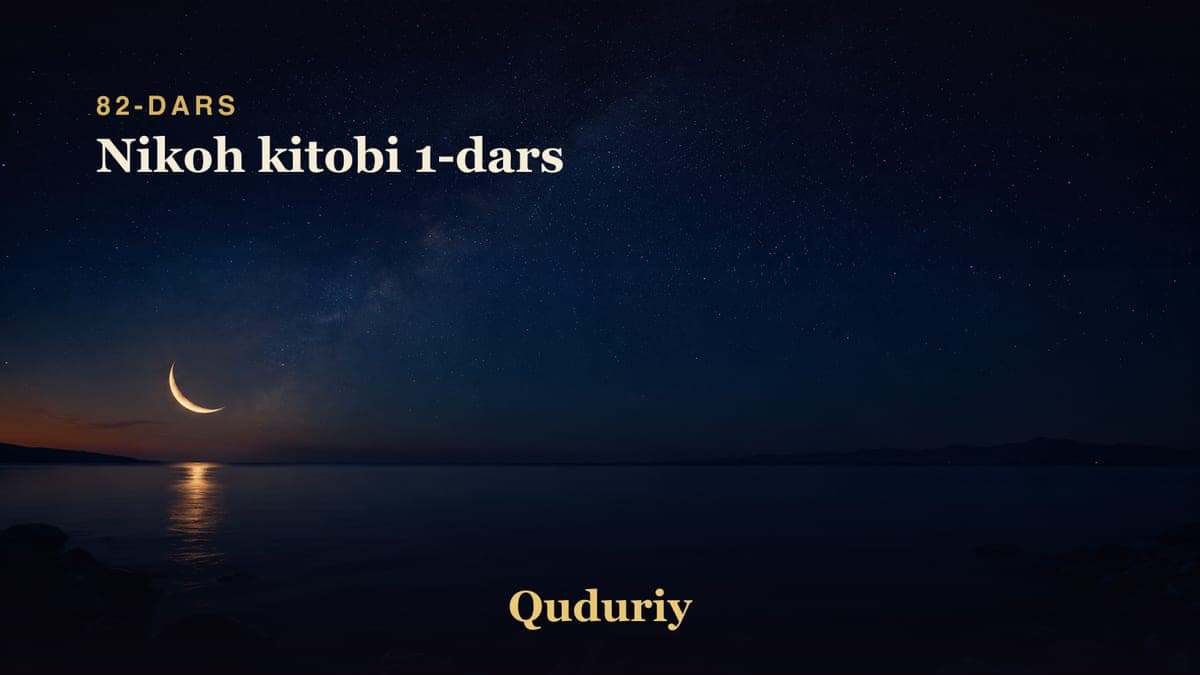 82-DARS
Nikoh kitobi 1-dars

Quduriy